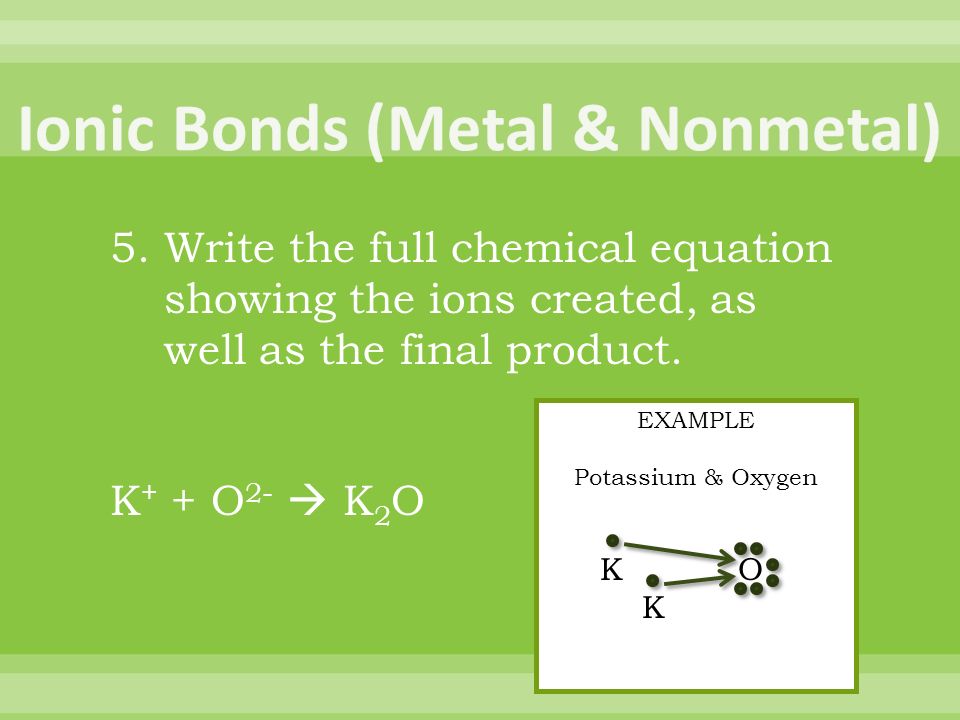 Ionic Bonds (Metal & Nonmetal)

5. Write the full chemical equation showing the ions created, as well as the final product.

$K^+ + O^{2-} \rightarrow K_2O$

EXAMPLE

Potassium & Oxygen

K

K

O